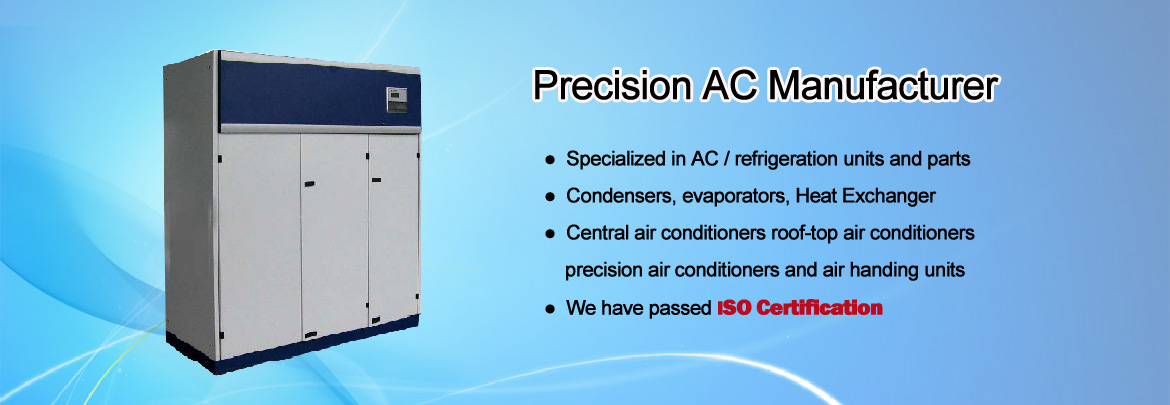 Precision AC Manufacturer

● Specialized in AC / refrigeration units and parts
● Condensers, evaporators, Heat Exchanger
● Central air conditioners roof-top air conditioners precision air conditioners and air handing units
● We have passed ISO Certification